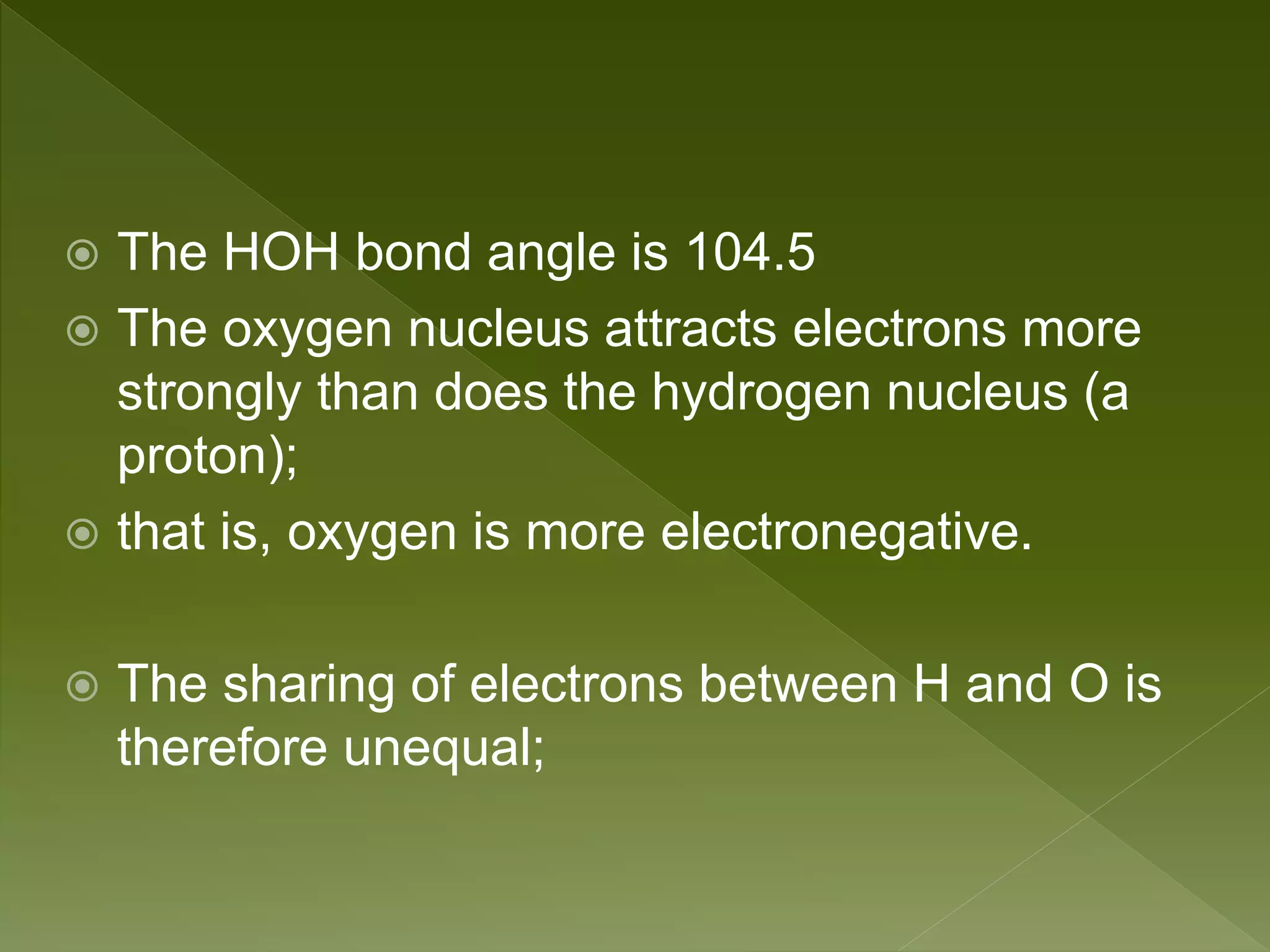 The HOH bond angle is 104.5

The oxygen nucleus attracts electrons more strongly than does the hydrogen nucleus (a proton);

that is, oxygen is more electronegative.

The sharing of electrons between H and O is therefore unequal;